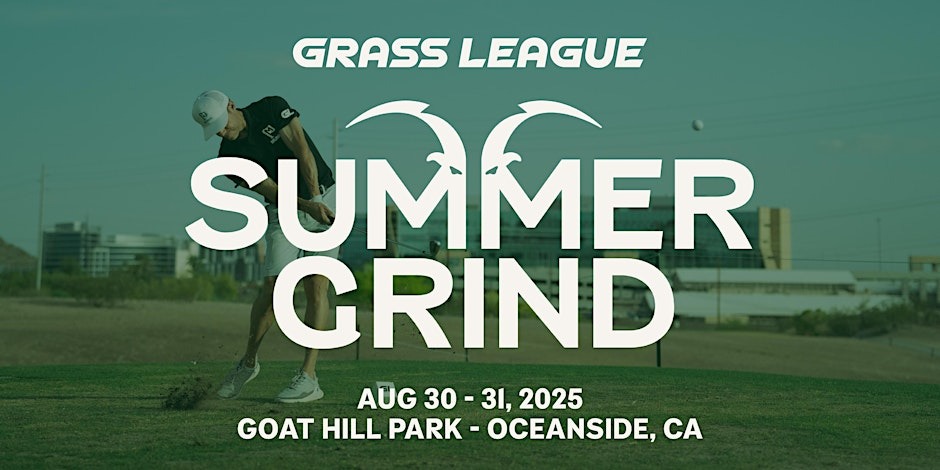 GRASS LEAGUE

SUMMER GRIND

AUG 30 - 31, 2025
GOAT HILL PARK - OCEANSIDE, CA